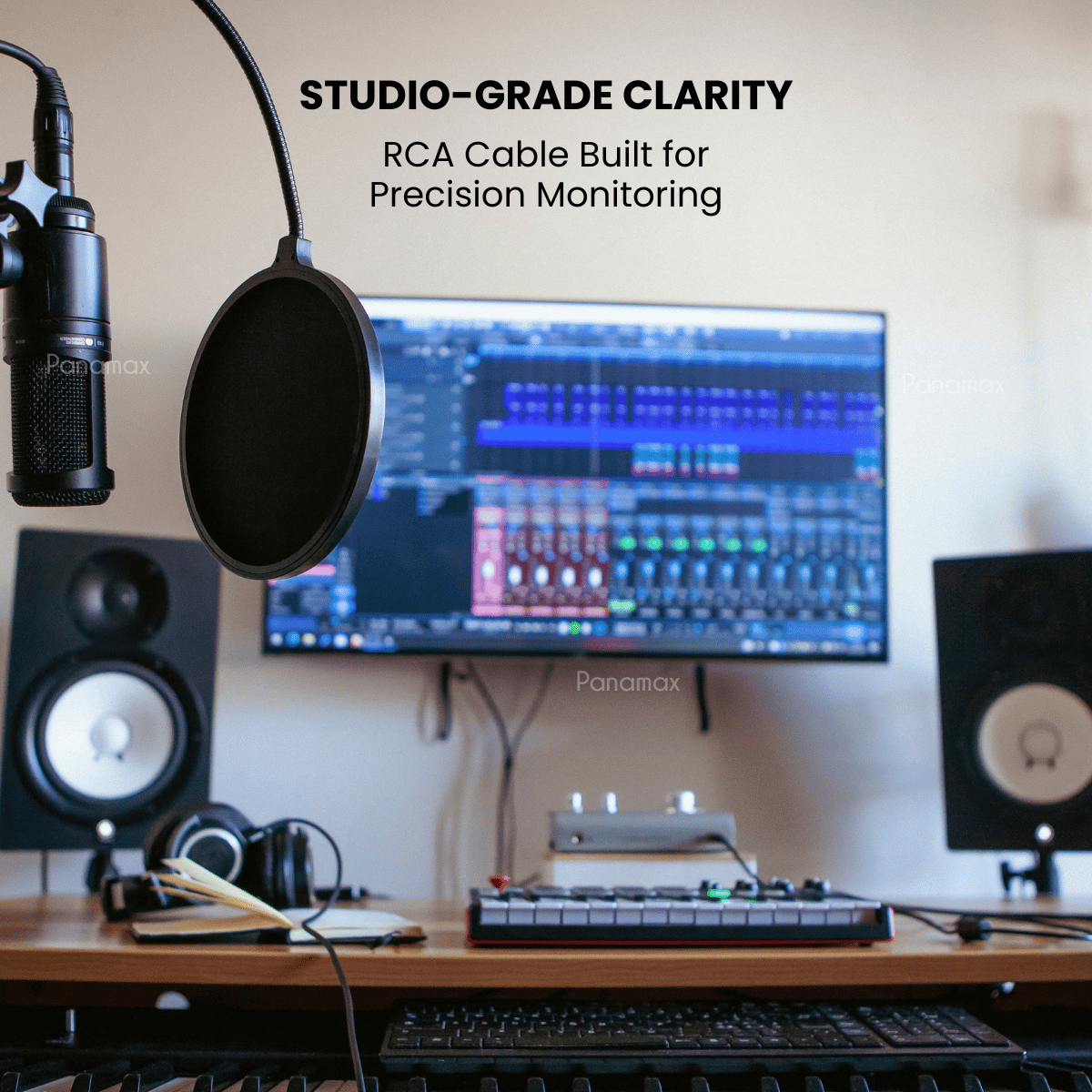 STUDIO-GRADE CLARITY

RCA Cable Built for Precision Monitoring

Panamax

Panamax

Panamax